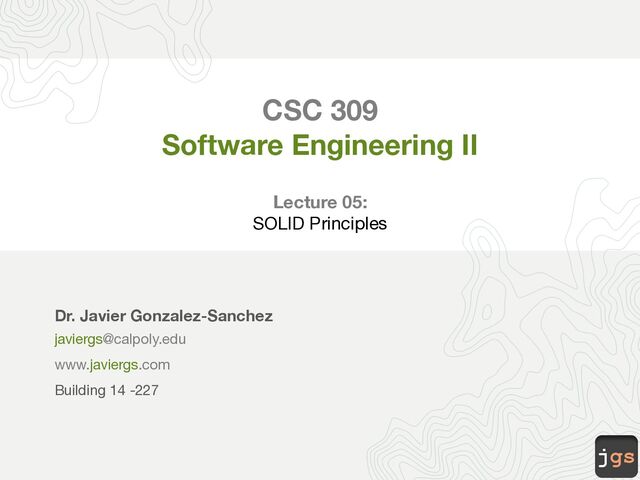 CSC 309
Software Engineering II

Lecture 05:
SOLID Principles

Dr. Javier Gonzalez-Sanchez
javiergs@calpoly.edu
www.javiergs.com
Building 14 -227

jgs